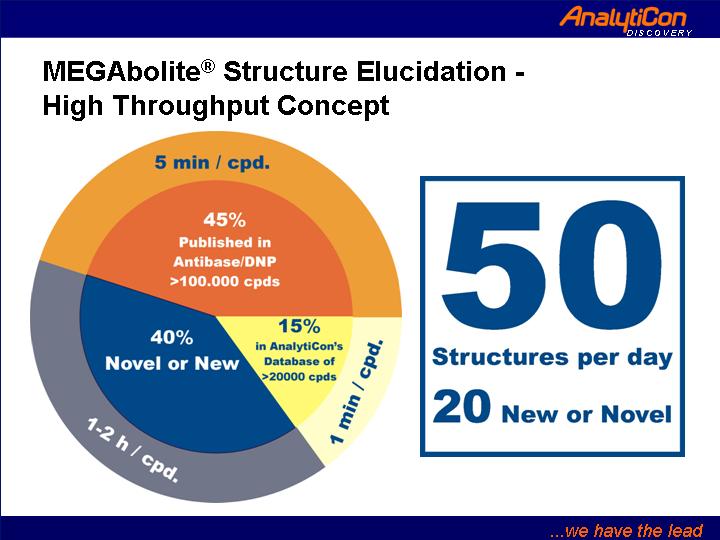 AnalytiCon
DISCOVERY

MEGAbolite® Structure Elucidation - High Throughput Concept

5 min / cpd.

45%
Published in Antibase/DNP >100.000 cpds

40%
Novel or New

15%
in AnalytiCon's Database of >20000 cpds

1 min / cpd.

1-2 h / cpd.

50
Structures per day
20 New or Novel

...we have the lead